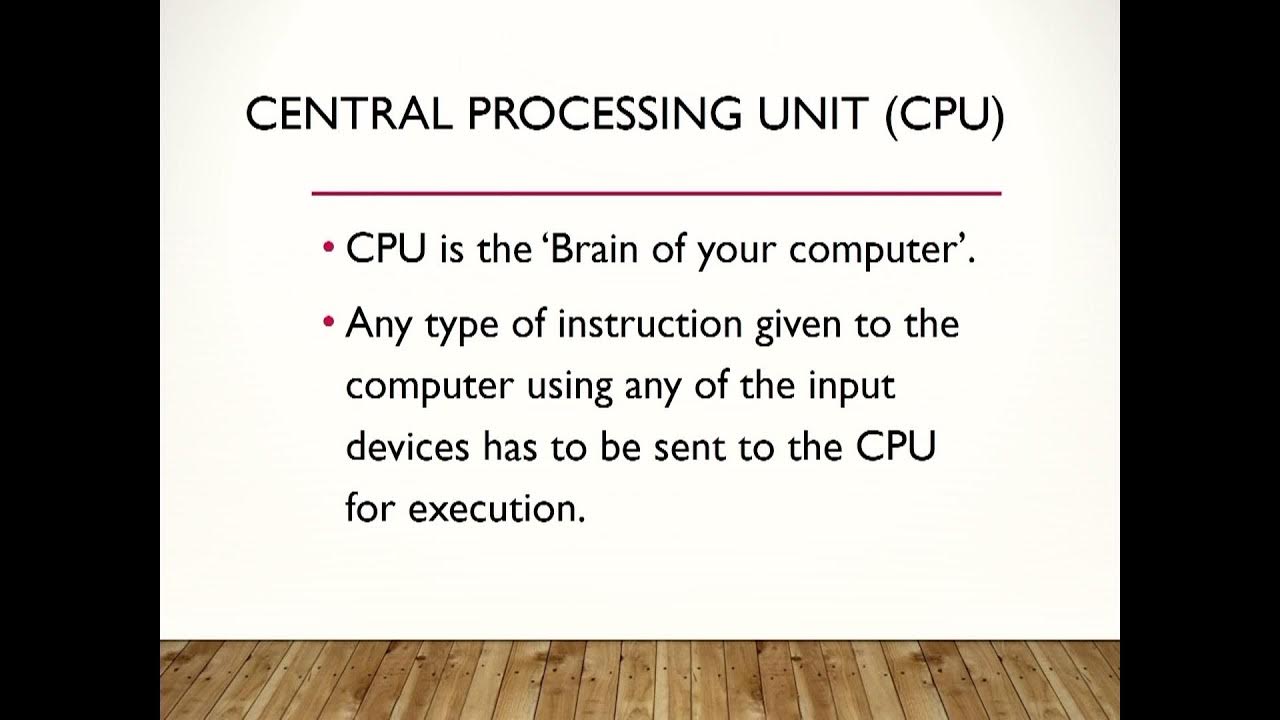 CENTRAL PROCESSING UNIT (CPU)

• CPU is the ‘Brain of your computer’.

• Any type of instruction given to the computer using any of the input devices has to be sent to the CPU for execution.